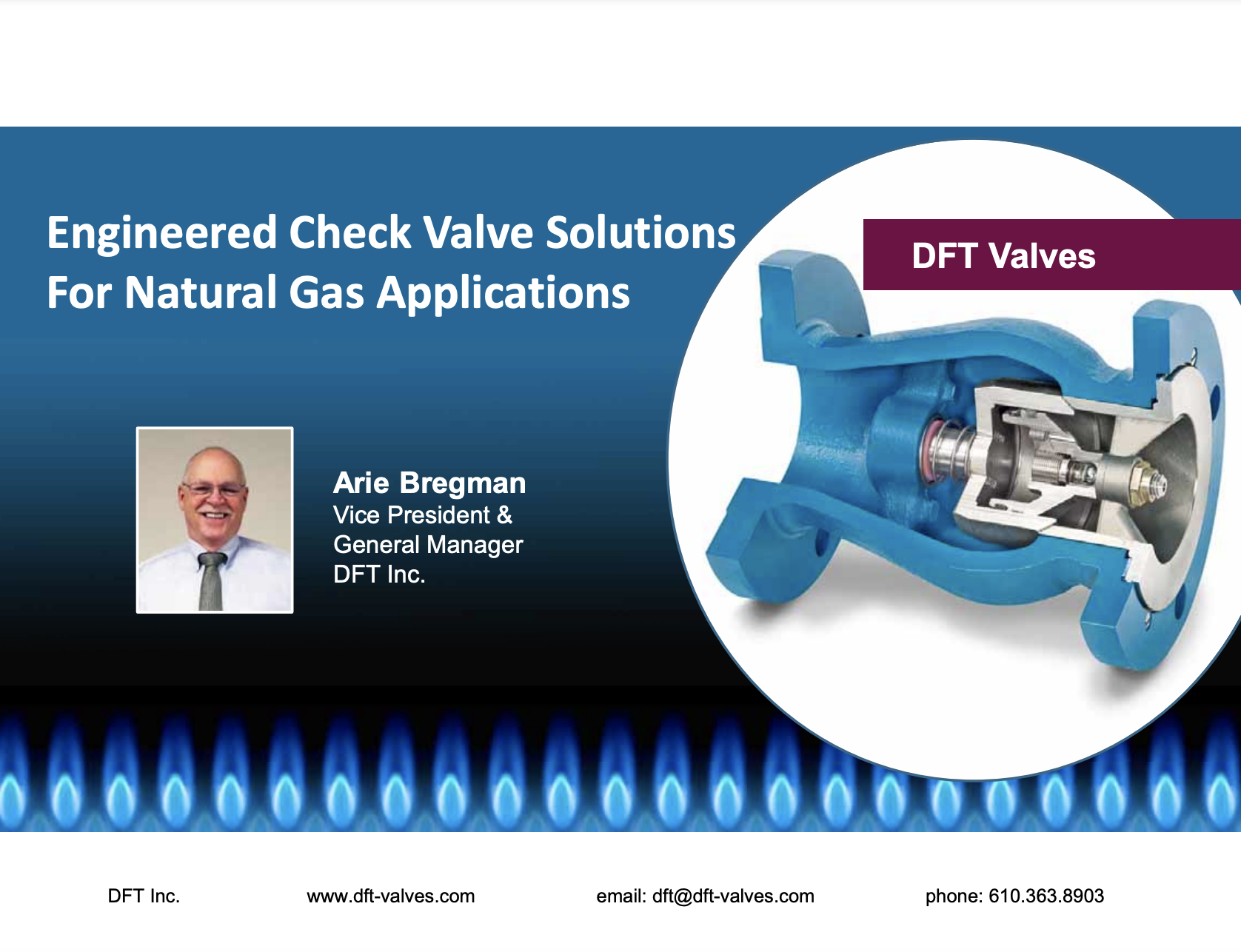 Engineered Check Valve Solutions
For Natural Gas Applications

DFT Valves

Arie Bregman
Vice President &
General Manager
DFT Inc.

DFT Inc.

www.dft-valves.com

email: dft@dft-valves.com

phone: 610.363.8903